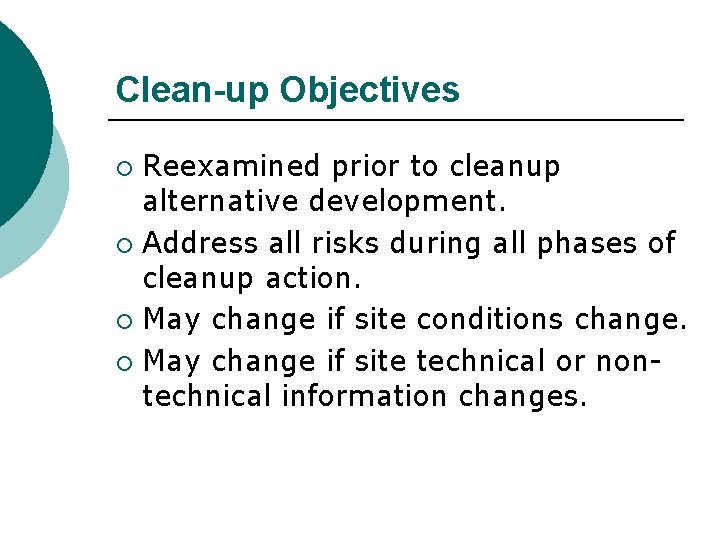 Clean-up Objectives

○ Reexamined prior to cleanup alternative development.
○ Address all risks during all phases of cleanup action.
○ May change if site conditions change.
○ May change if site technical or non-technical information changes.